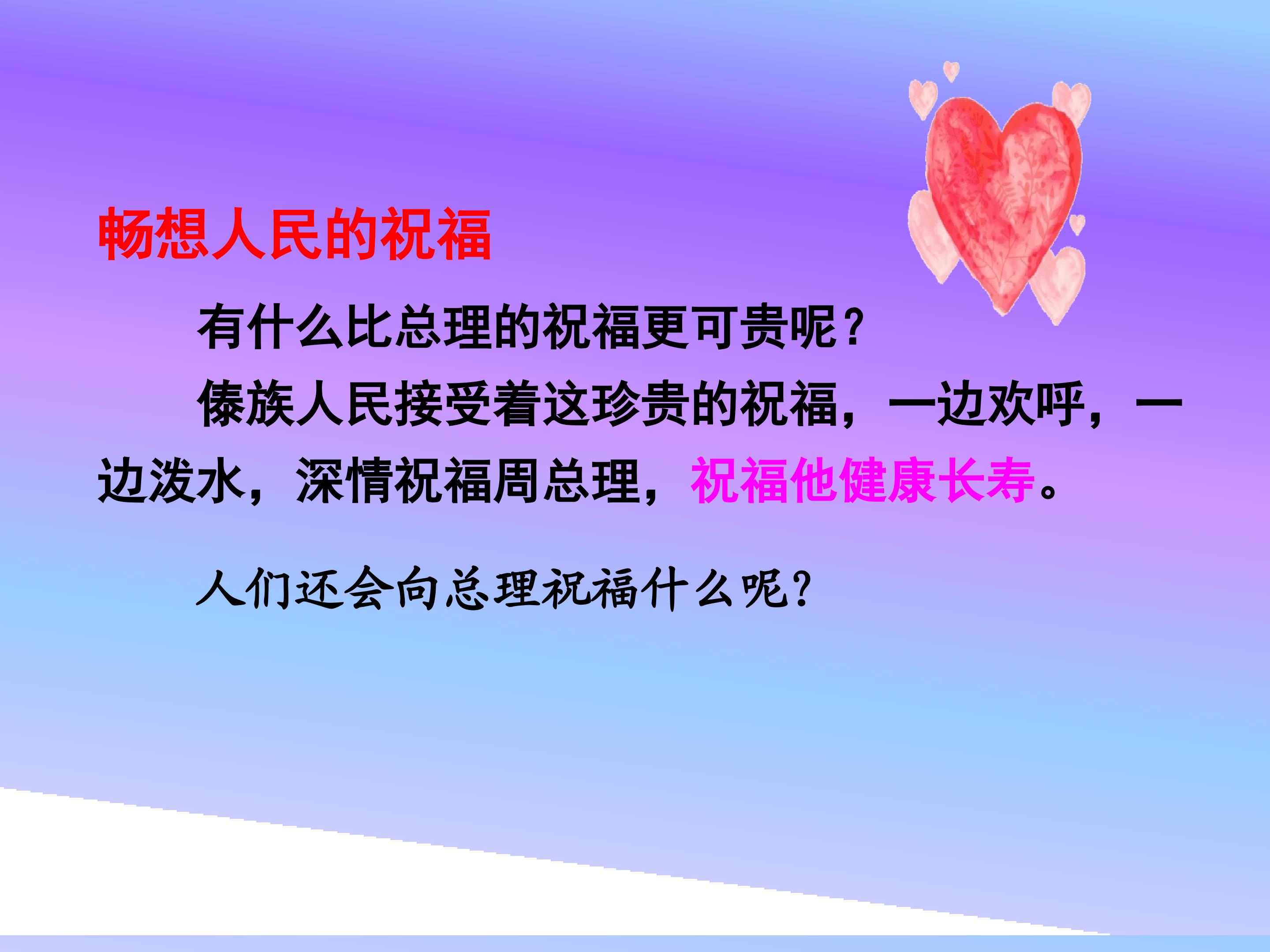 畅想人民的祝福

有什么比总理的祝福更可贵呢？

傣族人民接受着这珍贵的祝福，一边欢呼，一边泼水，深情祝福周总理，祝福他健康长寿。

人们还会向总理祝福什么呢?